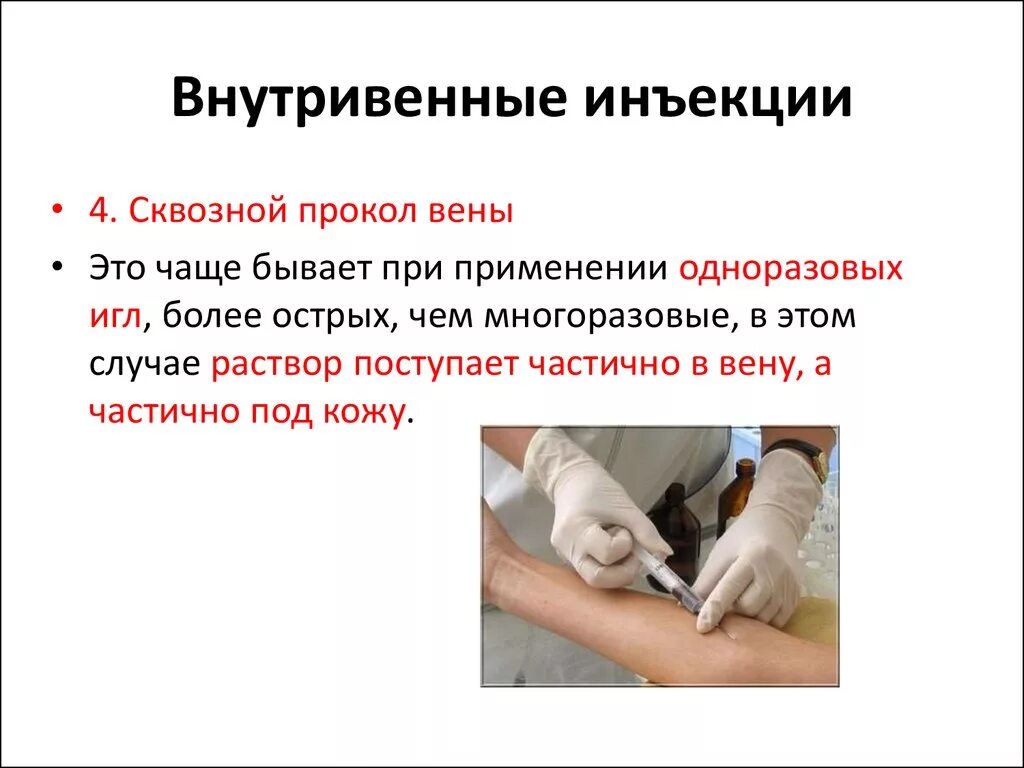 Внутривенные инъекции

• 4. Сквозной прокол вены

• Это чаще бывает при применении одноразовых игл, более острых, чем многоразовые, в этом случае раствор поступает частично в вену, а частично под кожу.